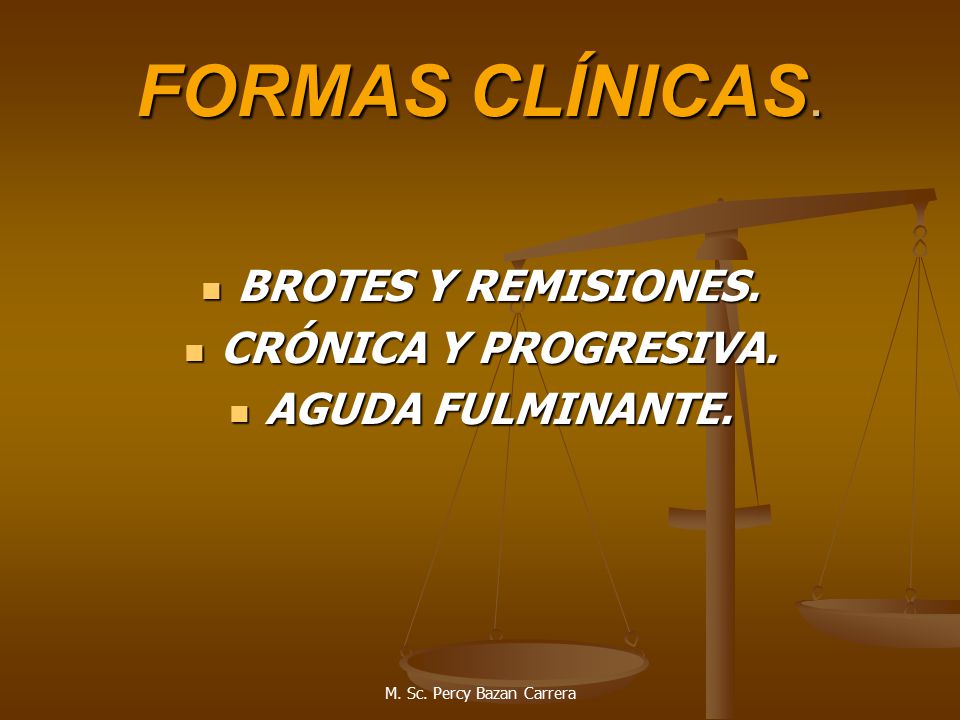 FORMAS CLÍNICAS.

- BROTES Y REMISIONES.
- CRÓNICA Y PROGRESIVA.
- AGUDA FULMINANTE.

M. Sc. Percy Bazan Carrera